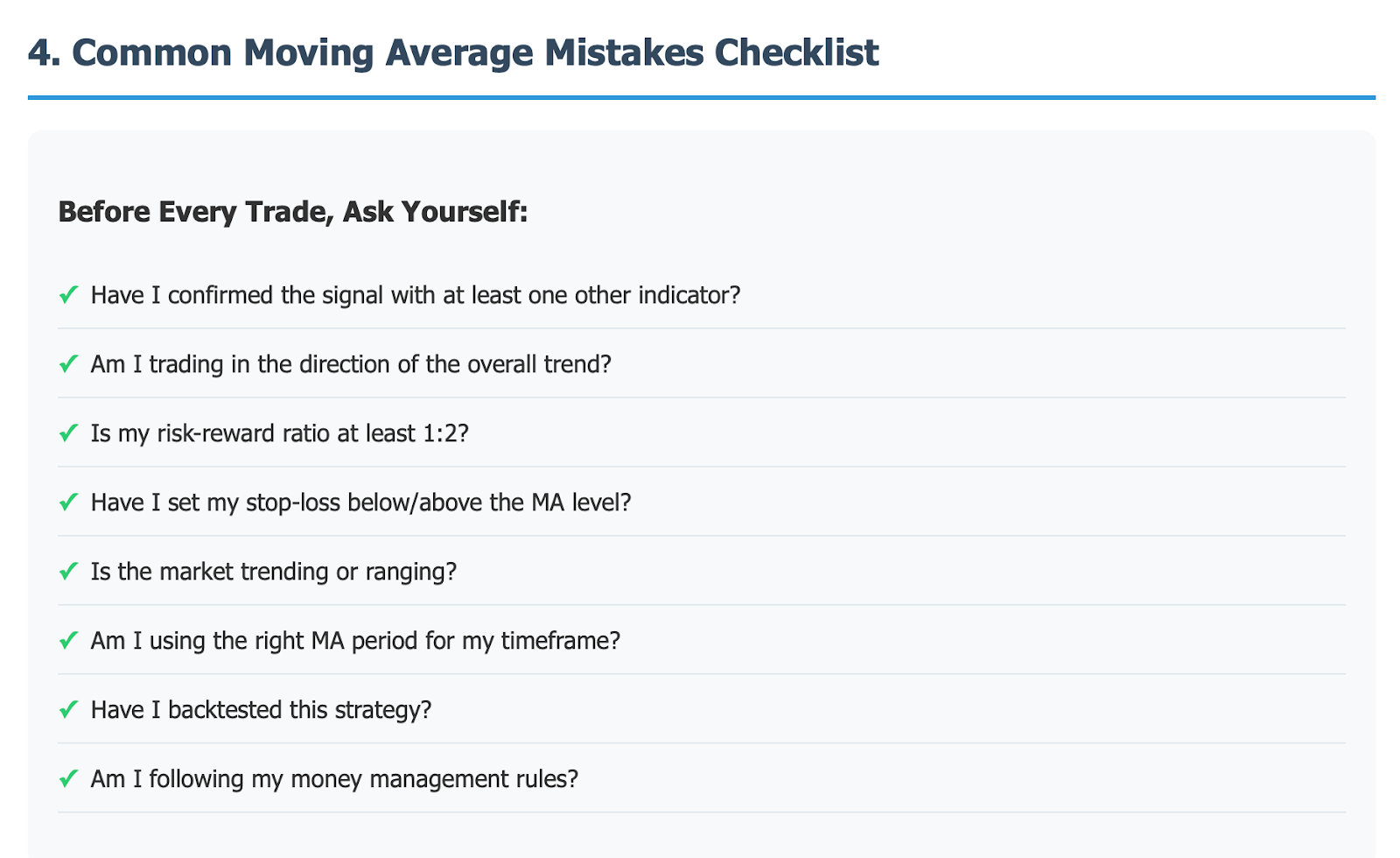 4. Common Moving Average Mistakes Checklist

Before Every Trade, Ask Yourself:

✓ Have I confirmed the signal with at least one other indicator?

✓ Am I trading in the direction of the overall trend?

✓ Is my risk-reward ratio at least 1:2?

✓ Have I set my stop-loss below/above the MA level?

✓ Is the market trending or ranging?

✓ Am I using the right MA period for my timeframe?

✓ Have I backtested this strategy?

✓ Am I following my money management rules?